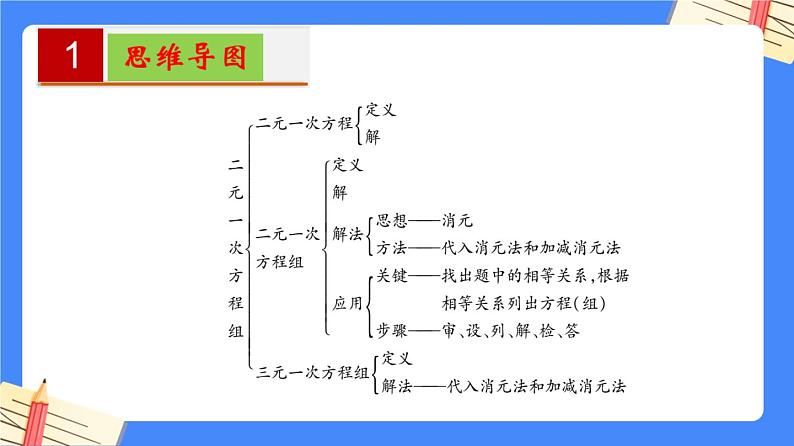 1 思维导图

二元一次方程组

二元一次方程
定义
解

二元一次方程组
定义
解
解法
思想——消元
方法——代入消元法和加减消元法
应用
关键——找出题中的相等关系,根据相等关系列出方程(组)
步骤——审、设、列、解、检、答

三元一次方程组
定义
解法——代入消元法和加减消元法